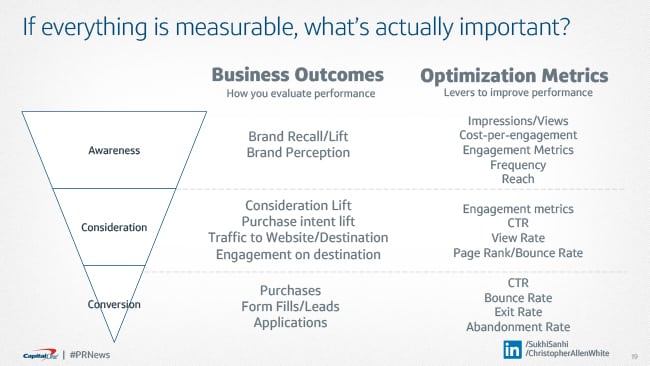 If everything is measurable, what's actually important?

| | Business Outcomes<br>How you evaluate performance | Optimization Metrics<br>Levers to improve performance |
|---|---|---|
| Awareness | Brand Recall/Lift<br>Brand Perception | Impressions/Views<br>Cost-per-engagement<br>Engagement Metrics<br>Frequency<br>Reach |
| Consideration | Consideration Lift<br>Purchase intent lift<br>Traffic to Website/Destination<br>Engagement on destination | Engagement metrics<br>CTR<br>View Rate<br>Page Rank/Bounce Rate |
| Conversion | Purchases<br>Form Fills/Leads<br>Applications | CTR<br>Bounce Rate<br>Exit Rate<br>Abandonment Rate |

Capital One | #PRNews

in /SukhiSanhi
/ChristopherAllenWhite

19